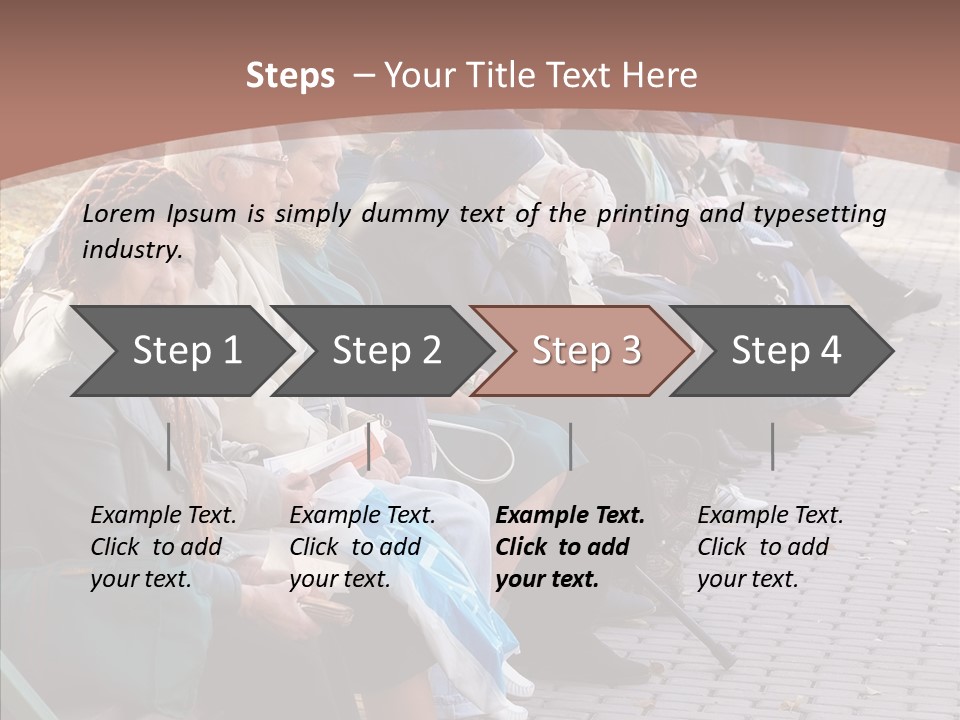 Steps – Your Title Text Here

Lorem Ipsum is simply dummy text of the printing and typesetting industry.

Step 1

Step 2

Step 3

Step 4

Example Text. Click to add your text.

Example Text. Click to add your text.

Example Text. Click to add your text.

Example Text. Click to add your text.